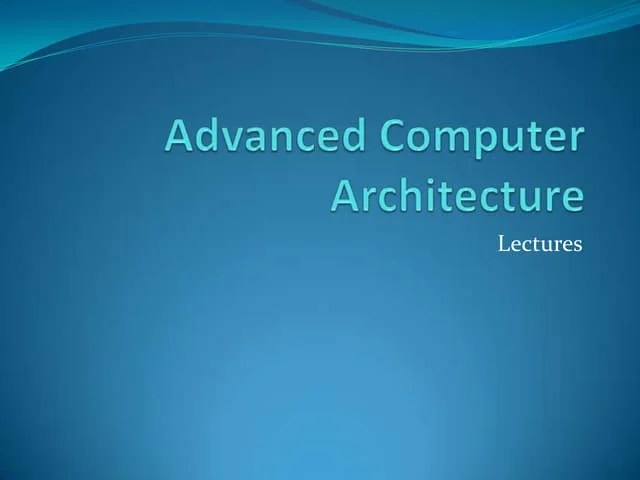 Advanced Computer Architecture

Lectures